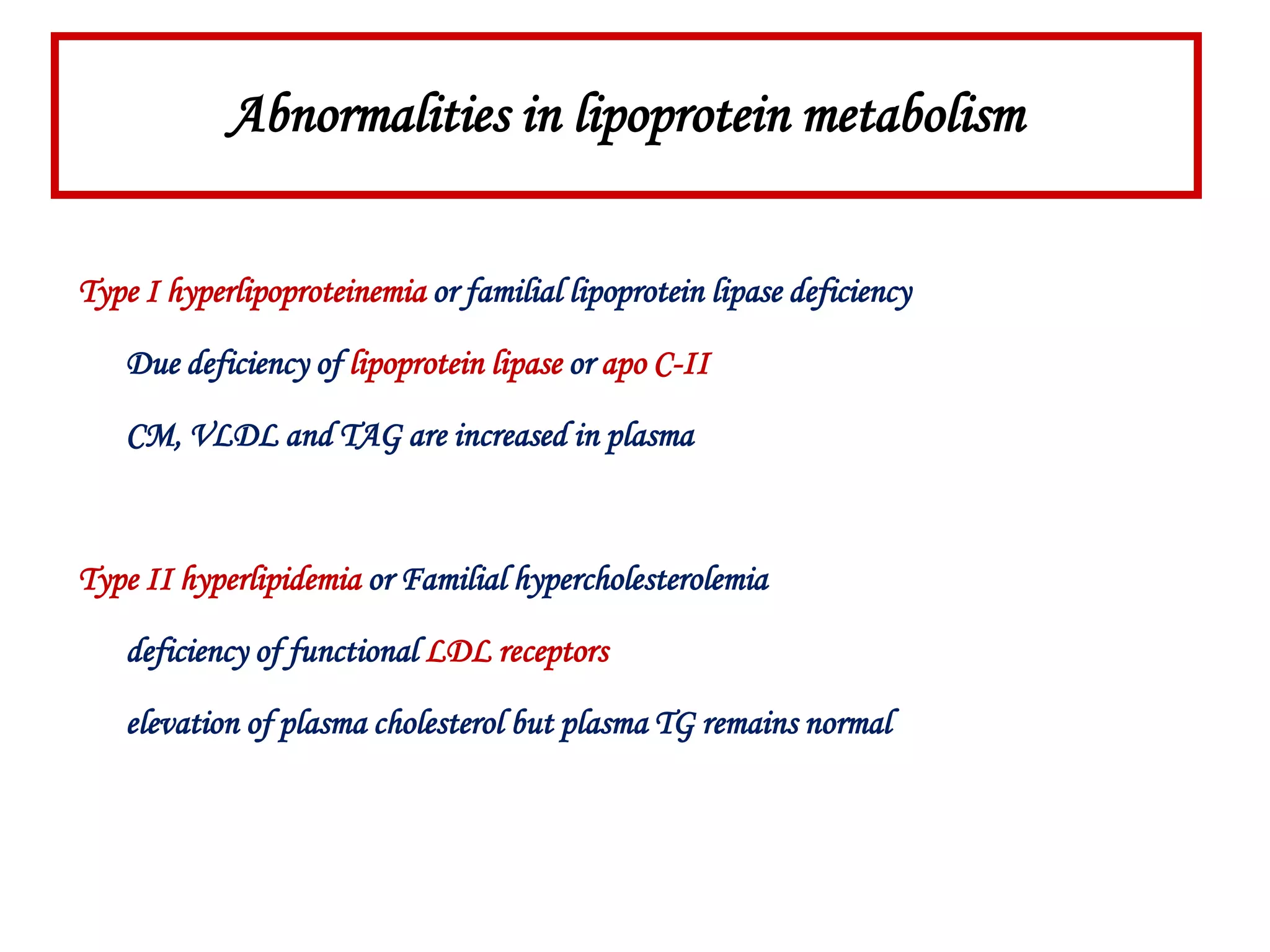 Abnormalities in lipoprotein metabolism

Type I hyperlipoproteinemia or familial lipoprotein lipase deficiency

Due deficiency of lipoprotein lipase or apo C-II

CM, VLDL and TAG are increased in plasma

Type II hyperlipidemia or Familial hypercholesterolemia

deficiency of functional LDL receptors

elevation of plasma cholesterol but plasma TG remains normal